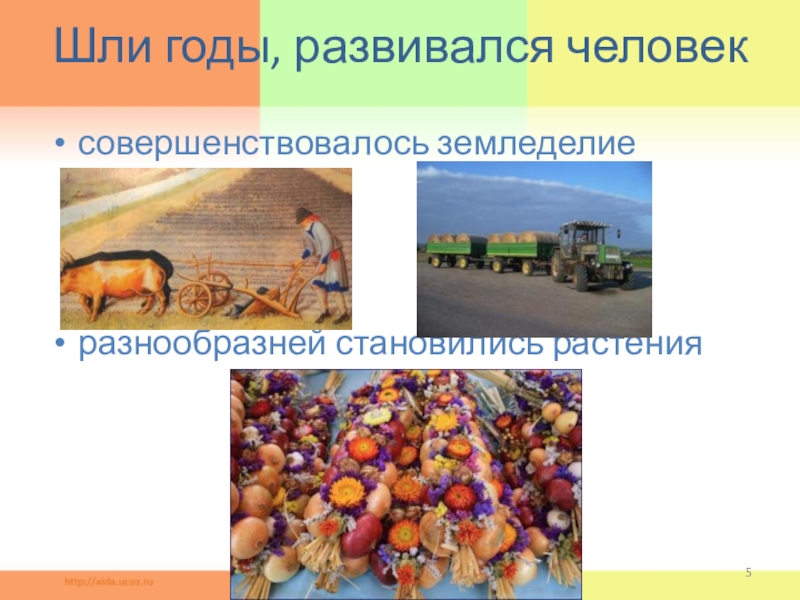 Шли годы, развивался человек

• совершенствовалось земледелие

• разнообразней становились растения

http://aida.ucoz.ru

5